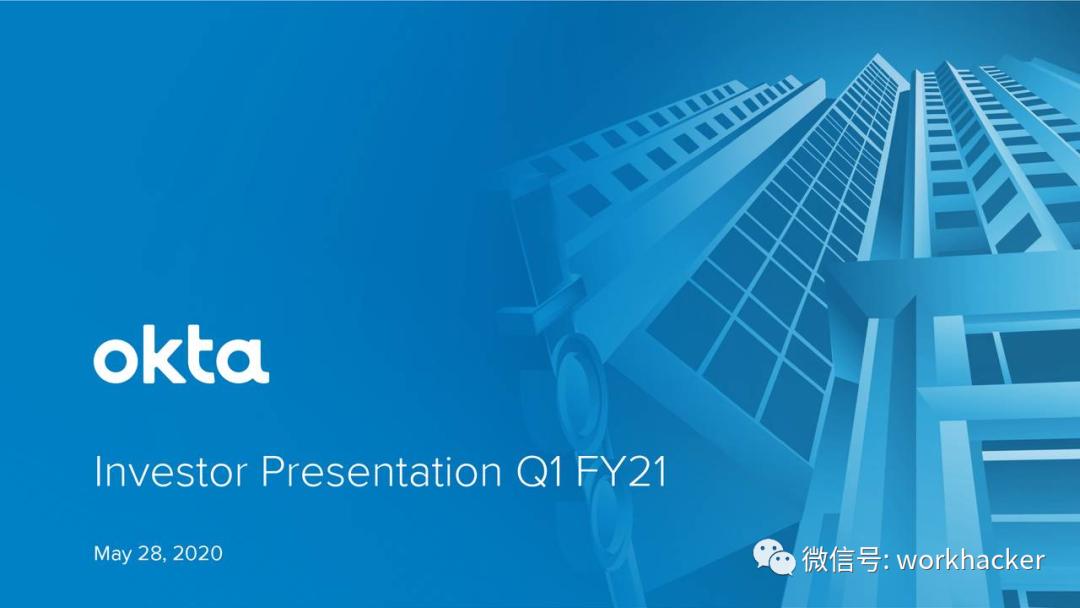 okta

Investor Presentation Q1 FY21

May 28, 2020

微信号: workhacker